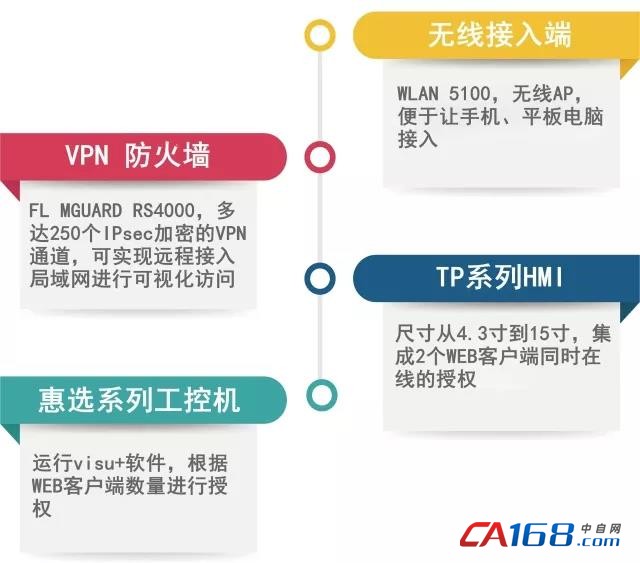 无线接入端

WLAN 5100，无线AP，便于让手机、平板电脑接入

VPN 防火墙

FL MGUARD RS4000，多达250个IPsec加密的VPN通道，可实现远程接入局域网进行可视化访问

TP系列HMI

尺寸从4.3寸到15寸，集成2个WEB客户端同时在线的授权

惠选系列工控机

运行visu+软件，根据WEB客户端数量进行授权

CA168.com 中自网